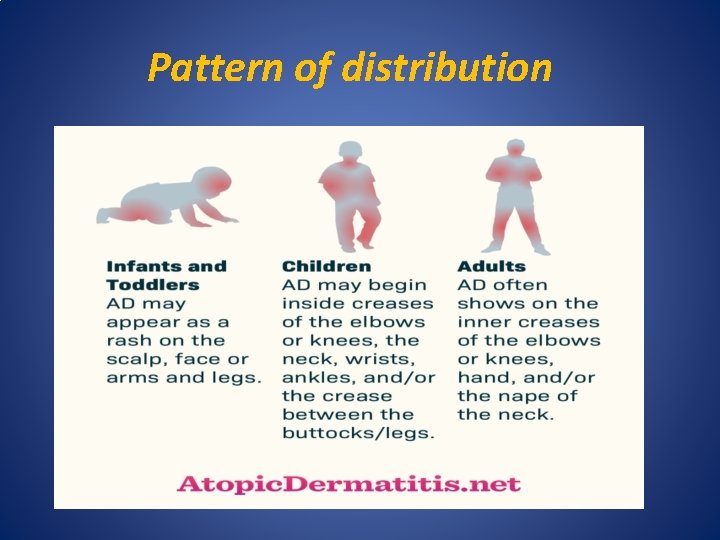 Pattern of distribution

Infants and Toddlers
AD may appear as a rash on the scalp, face or arms and legs.

Children
AD may begin inside creases of the elbows or knees, the neck, wrists, ankles, and/or the crease between the buttocks/legs.

Adults
AD often shows on the inner creases of the elbows or knees, hand, and/or the nape of the neck.

AtopicDermatitis.net